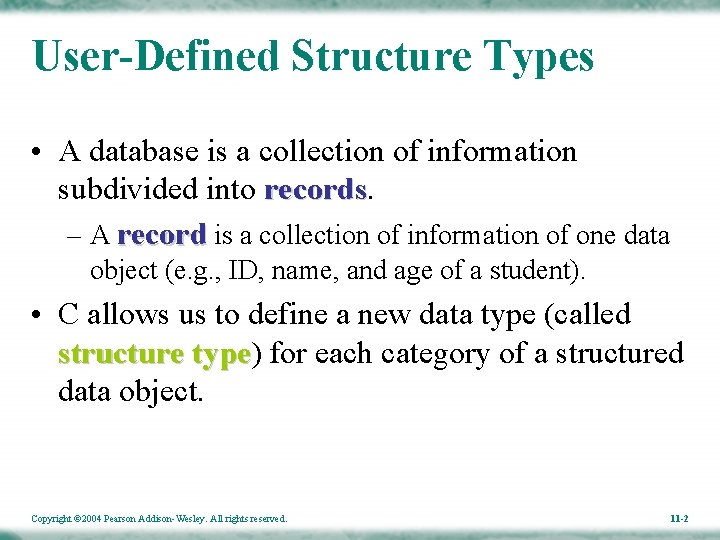 User-Defined Structure Types

• A database is a collection of information subdivided into records.

– A record is a collection of information of one data object (e.g., ID, name, and age of a student).

• C allows us to define a new data type (called structure type) for each category of a structured data object.

Copyright ©2004 Pearson Addison-Wesley. All rights reserved.

11-2